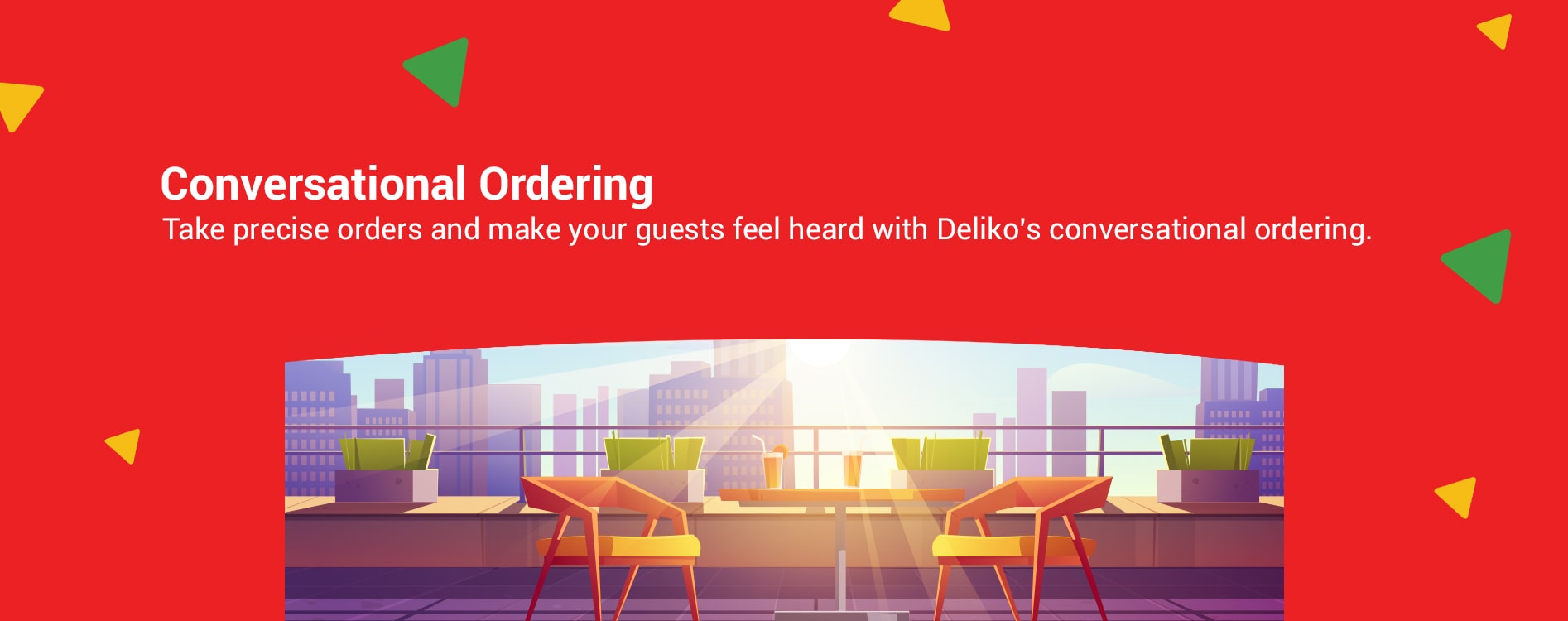 Conversational Ordering
Take precise orders and make your guests feel heard with Deliko's conversational ordering.